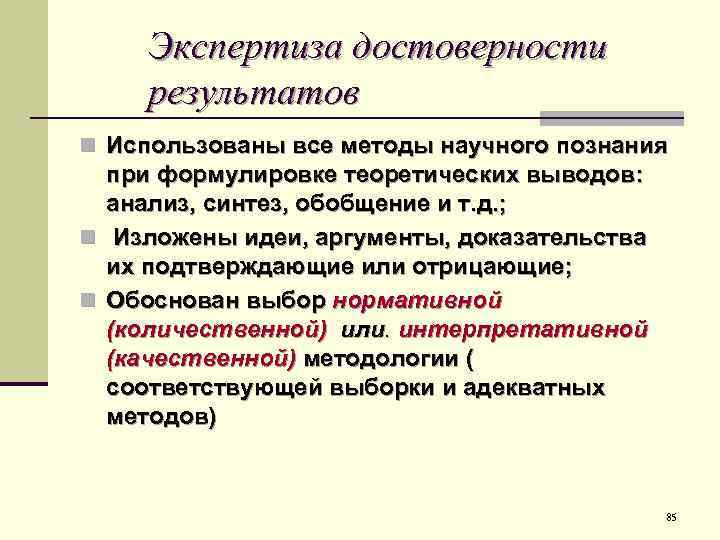 Экспертиза достоверности результатов

Использованы все методы научного познания при формулировке теоретических выводов: анализ, синтез, обобщение и т.д.;

Изложены идеи, аргументы, доказательства их подтверждающие или отрицающие;

Обоснован выбор нормативной (количественной) или. интерпретативной (качественной) методологии ( соответствующей выборки и адекватных методов)

85